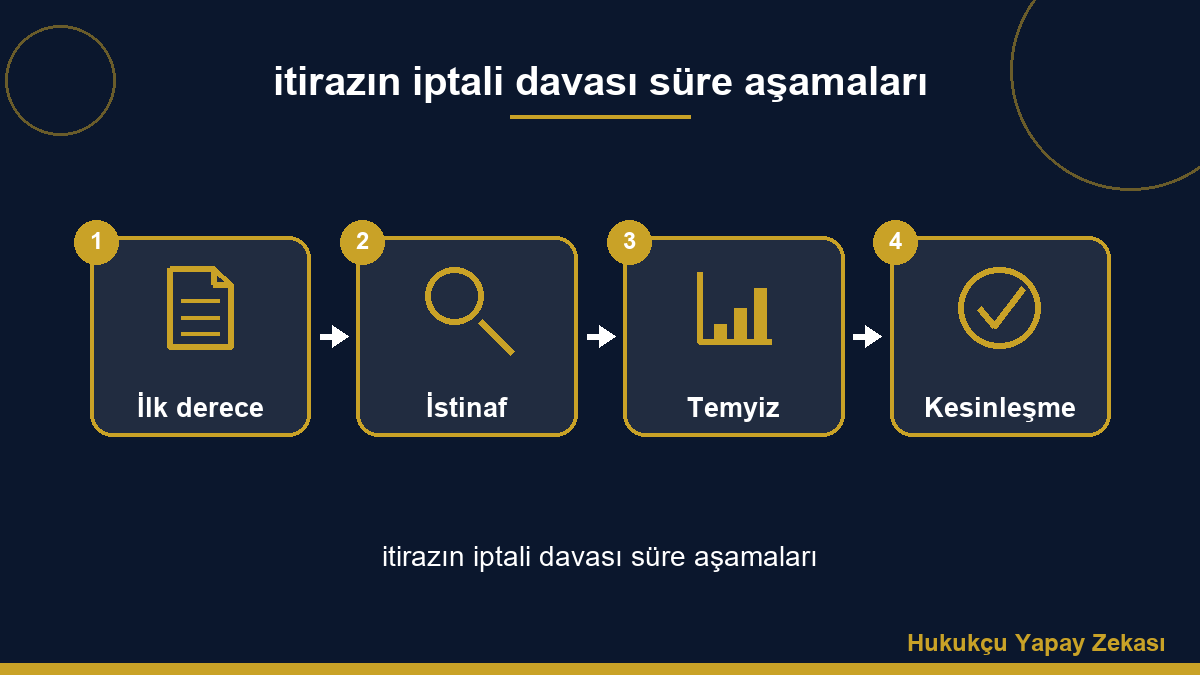 itirazın iptali davası süre aşamaları

1
İlk derece

2
İstinaf

3
Temyiz

4
Kesinleşme

itirazın iptali davası süre aşamaları

Hukukçu Yapay Zekası